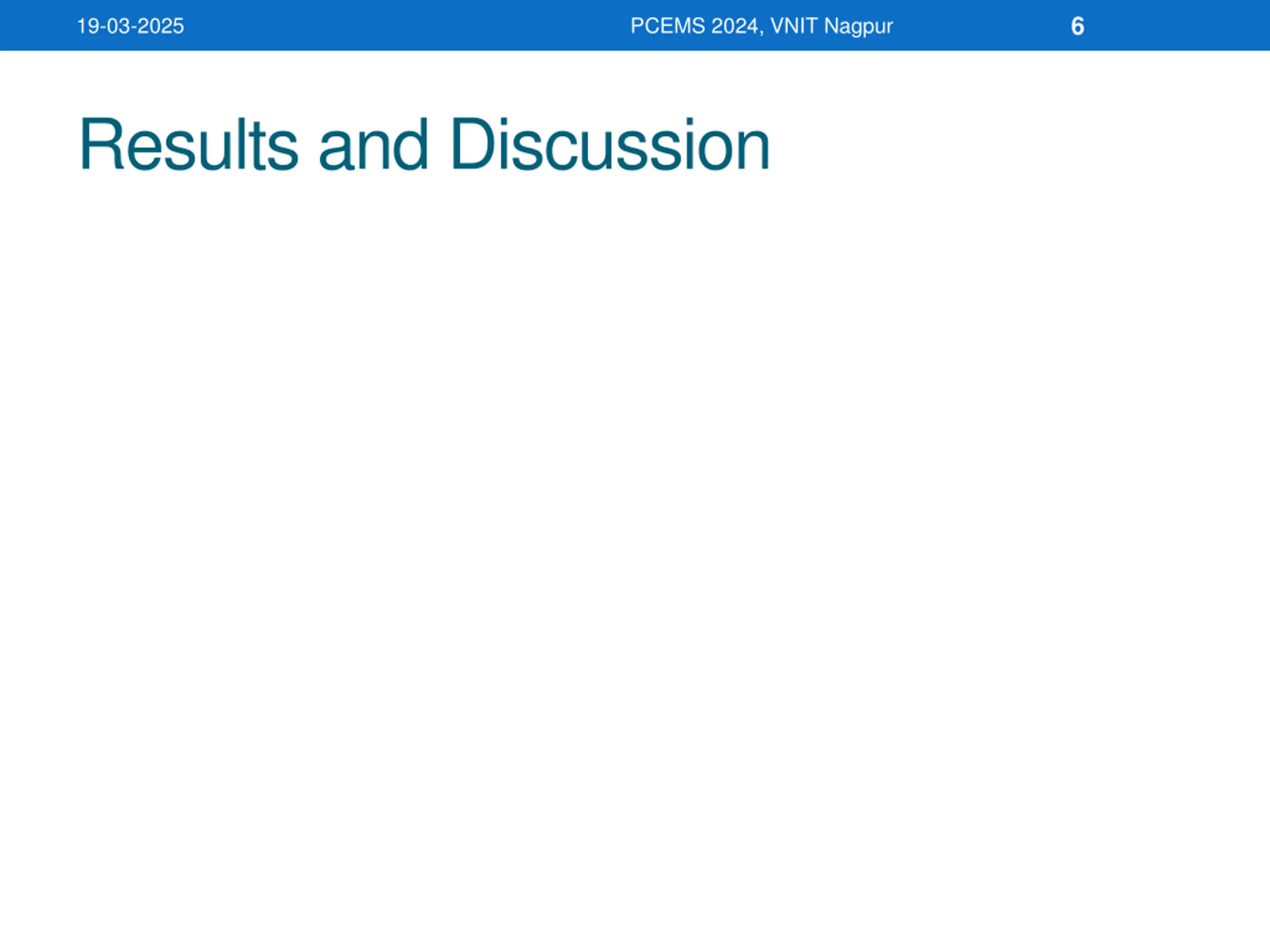 19-03-2025 PCEMS 2024, VNIT Nagpur 6

Results and Discussion